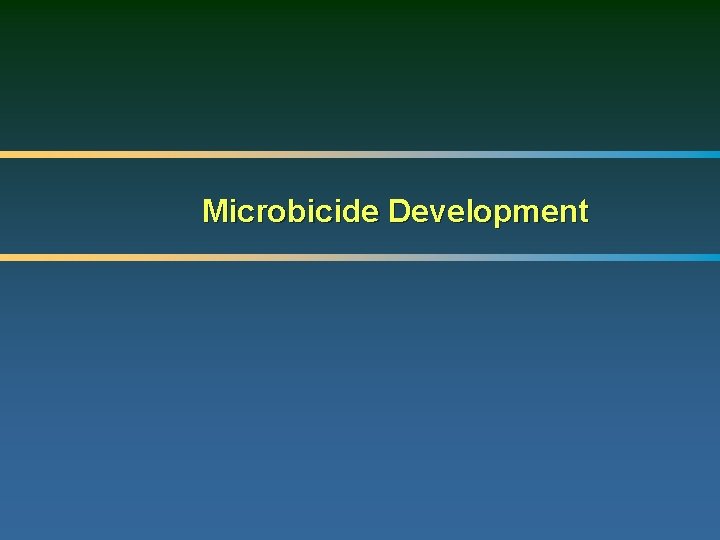 Microbicide Development